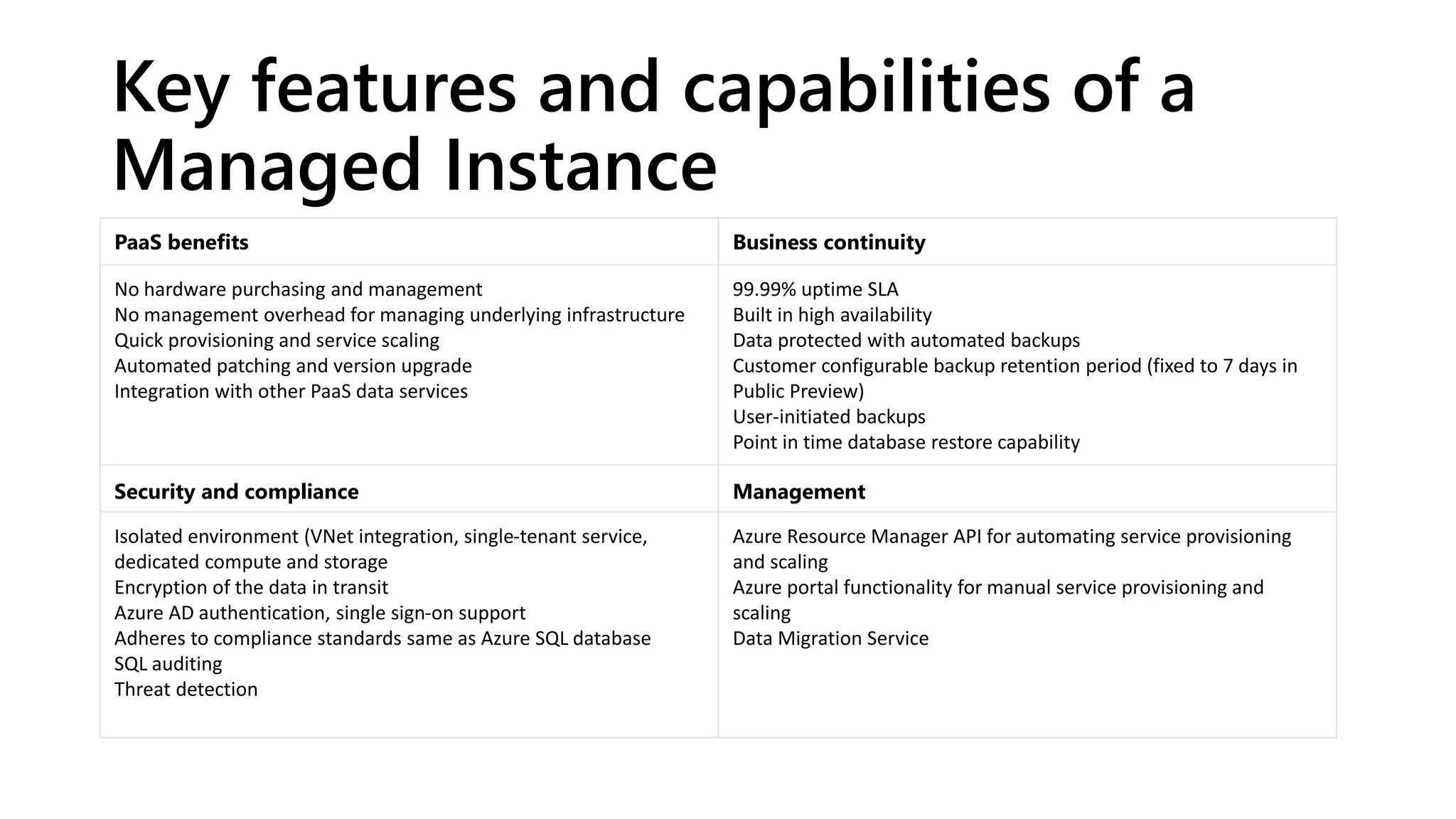 Key features and capabilities of a Managed Instance

| PaaS benefits | Business continuity |
|---|---|
| No hardware purchasing and management<br>No management overhead for managing underlying infrastructure<br>Quick provisioning and service scaling<br>Automated patching and version upgrade<br>Integration with other PaaS data services | 99.99% uptime SLA<br>Built in high availability<br>Data protected with automated backups<br>Customer configurable backup retention period (fixed to 7 days in Public Preview)<br>User-initiated backups<br>Point in time database restore capability |
| **Security and compliance** | **Management** |
| Isolated environment (VNet integration, single-tenant service, dedicated compute and storage<br>Encryption of the data in transit<br>Azure AD authentication, single sign-on support<br>Adheres to compliance standards same as Azure SQL database<br>SQL auditing<br>Threat detection | Azure Resource Manager API for automating service provisioning and scaling<br>Azure portal functionality for manual service provisioning and scaling<br>Data Migration Service |